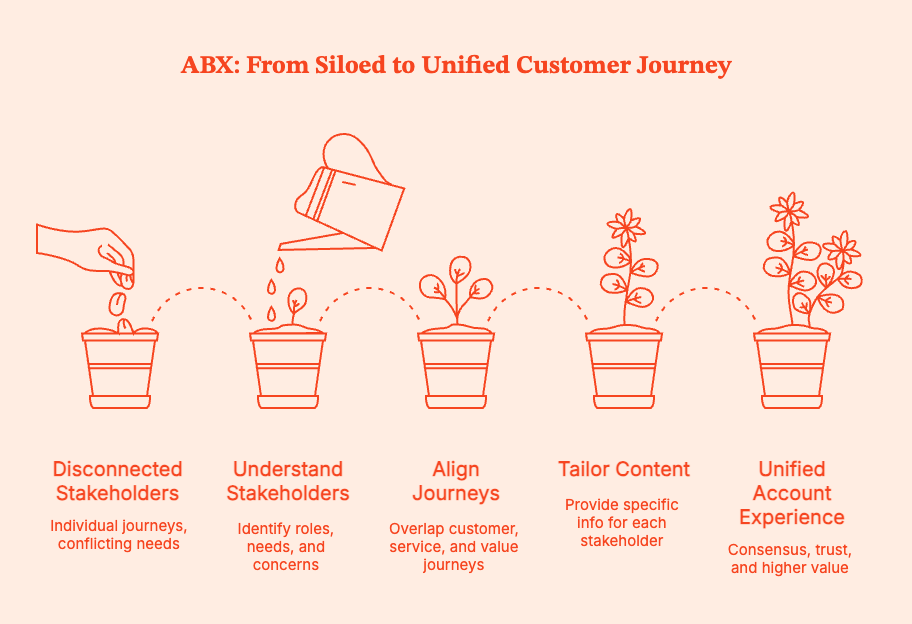 ABX: From Siloed to Unified Customer Journey

Disconnected Stakeholders

Individual journeys, conflicting needs

Understand Stakeholders

Identify roles, needs, and concerns

Align Journeys

Overlap customer, service, and value journeys

Tailor Content

Provide specific info for each stakeholder

Unified Account Experience

Consensus, trust, and higher value